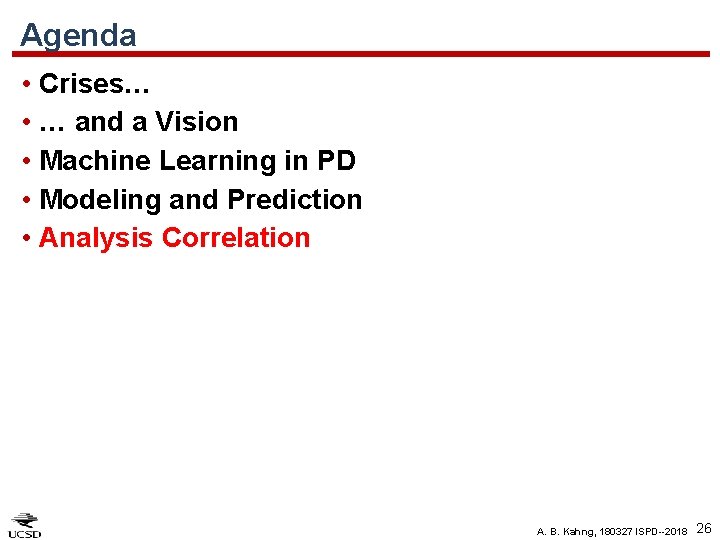 Agenda

• Crises…
• … and a Vision
• Machine Learning in PD
• Modeling and Prediction
• Analysis Correlation

UCSD

A. B. Kahng, 180327 ISPD--2018 26